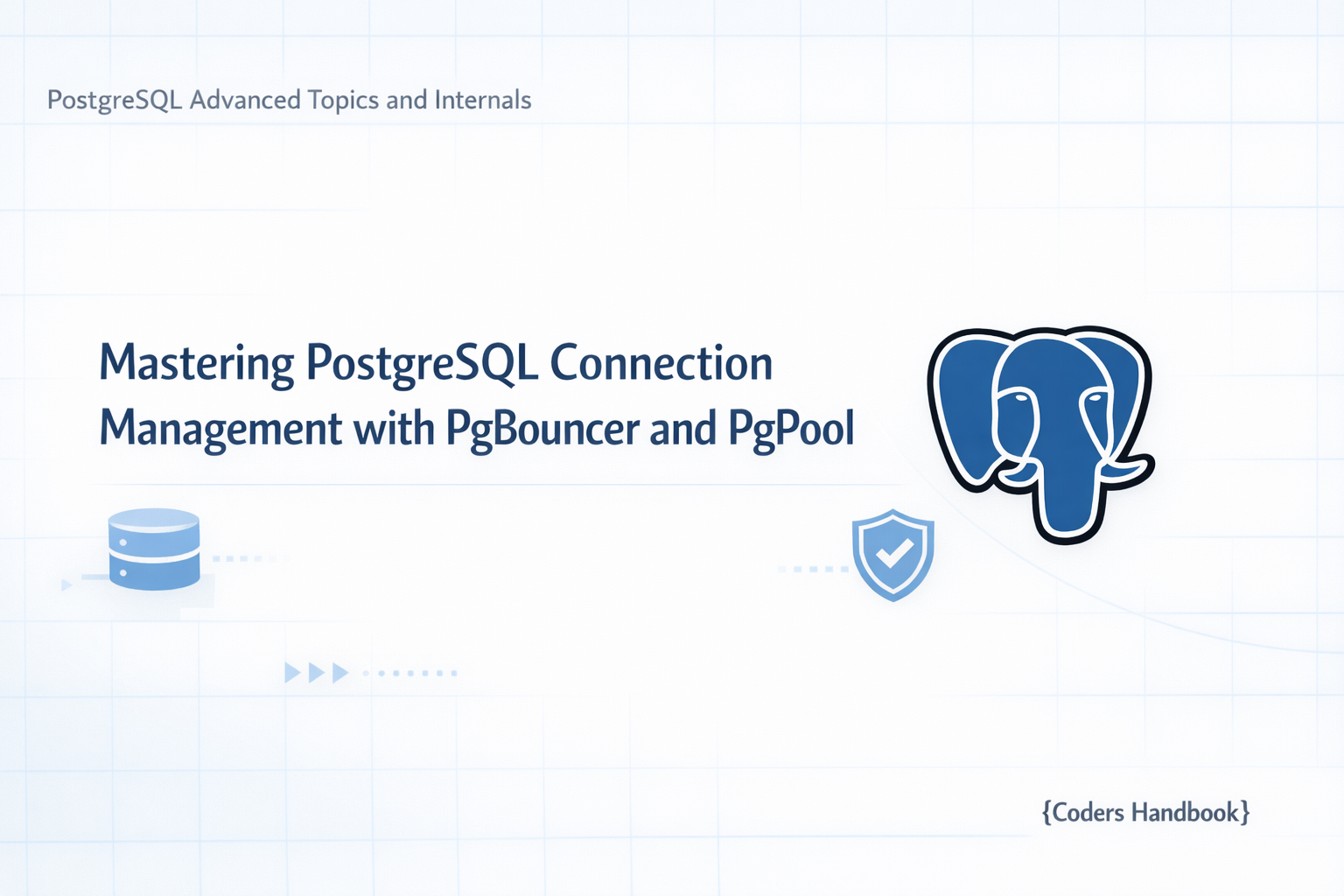 PostgreSQL Advanced Topics and Internals

Mastering PostgreSQL Connection Management with PgBouncer and PgPool

{Coders Handbook}